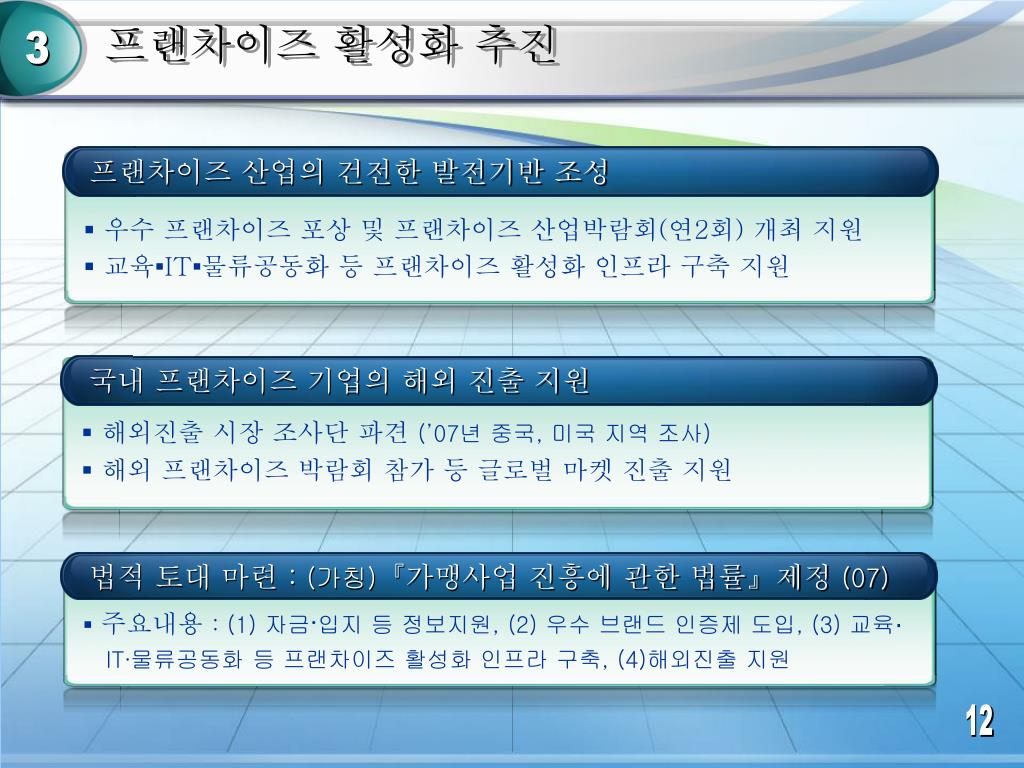 3 프랜차이즈 활성화 추진

프랜차이즈 산업의 건전한 발전기반 조성

▪ 우수 프랜차이즈 포상 및 프랜차이즈 산업박람회(연2회) 개최 지원
▪ 교육▪IT▪물류공동화 등 프랜차이즈 활성화 인프라 구축 지원

국내 프랜차이즈 기업의 해외 진출 지원

▪ 해외진출 시장 조사단 파견 (’07년 중국, 미국 지역 조사)
▪ 해외 프랜차이즈 박람회 참가 등 글로벌 마켓 진출 지원

법적 토대 마련 : (가칭)『가맹사업 진흥에 관한 법률』제정 (07)

▪ 주요내용 : (1) 자금·입지 등 정보지원, (2) 우수 브랜드 인증제 도입, (3) 교육·IT·물류공동화 등 프랜차이즈 활성화 인프라 구축, (4)해외진출 지원

12